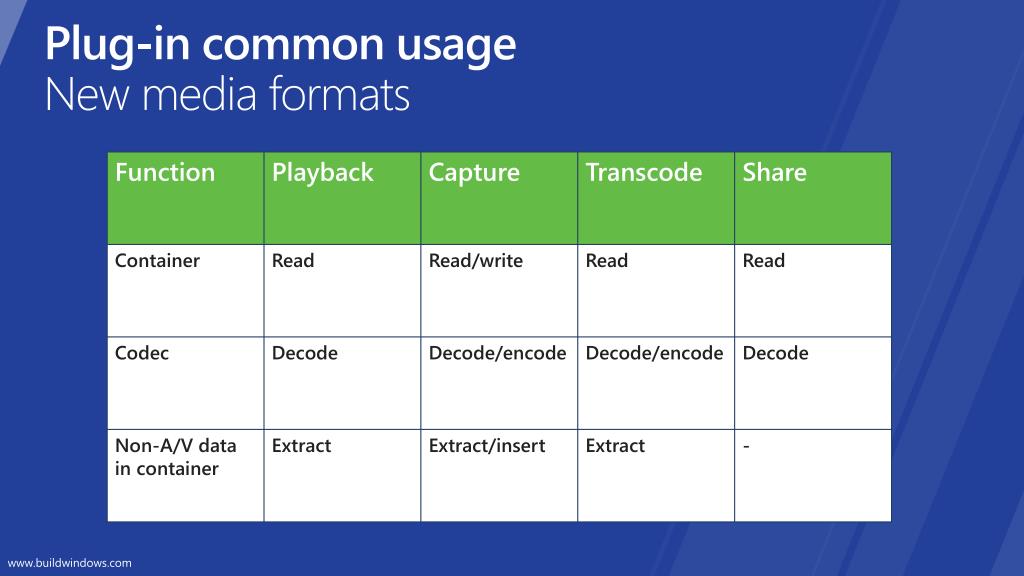 Plug-in common usage
New media formats

| Function | Playback | Capture | Transcode | Share |
|---|---|---|---|---|
| Container | Read | Read/write | Read | Read |
| Codec | Decode | Decode/encode | Decode/encode | Decode |
| Non-A/V data in container | Extract | Extract/insert | Extract | - |

www.buildwindows.com